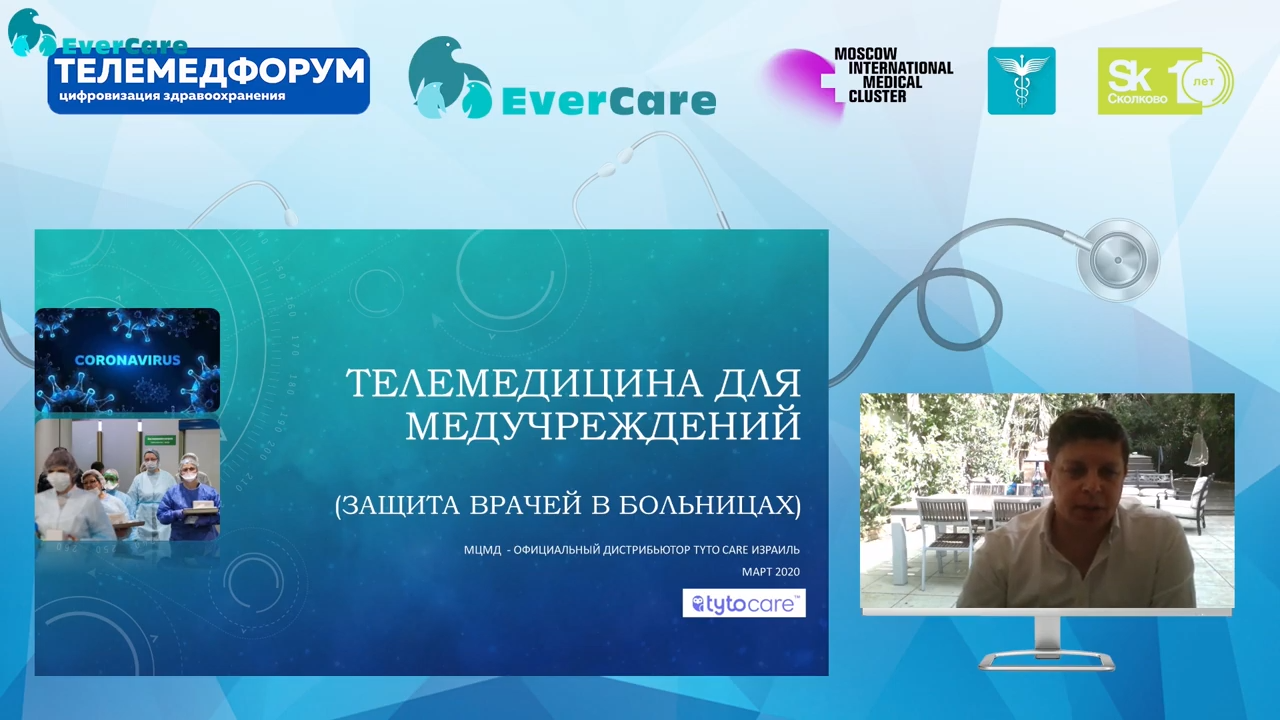 EverCare
ТЕЛЕМЕДФОРУМ
цифровизация здравоохранения

EverCare

MOSCOW INTERNATIONAL MEDICAL CLUSTER

Sk Сколково 10 лет

CORONAVIRUS

ТЕЛЕМЕДИЦИНА ДЛЯ МЕДУЧРЕЖДЕНИЙ

(ЗАЩИТА ВРАЧЕЙ В БОЛЬНИЦАХ)

МЦМД - ОФИЦИАЛЬНЫЙ ДИСТРИБЬЮТОР TYTO CARE ИЗРАИЛЬ
МАРТ 2020

tytocare™